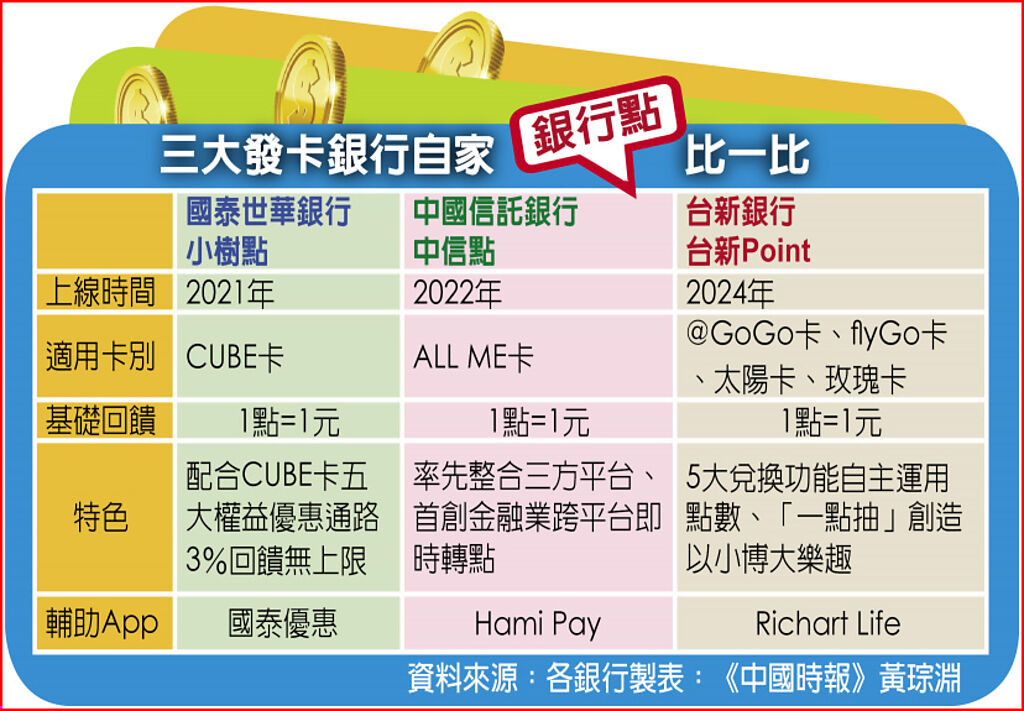 三大發卡銀行自家 銀行點 比一比

| | 國泰世華銀行 小樹點 | 中國信託銀行 中信點 | 台新銀行 台新Point |
|---|---|---|---|
| 上線時間 | 2021年 | 2022年 | 2024年 |
| 適用卡別 | CUBE卡 | ALL ME卡 | @GoGo卡、flyGo卡、太陽卡、玫瑰卡 |
| 基礎回饋 | 1點=1元 | 1點=1元 | 1點=1元 |
| 特色 | 配合CUBE卡五大權益優惠通路3%回饋無上限 | 率先整合三方平台、首創金融業跨平台即時轉點 | 5大兌換功能自主運用點數、「一點抽」創造以小博大樂趣 |
| 輔助App | 國泰優惠 | Hami Pay | Richart Life |

資料來源：各銀行製表：《中國時報》黃琮淵